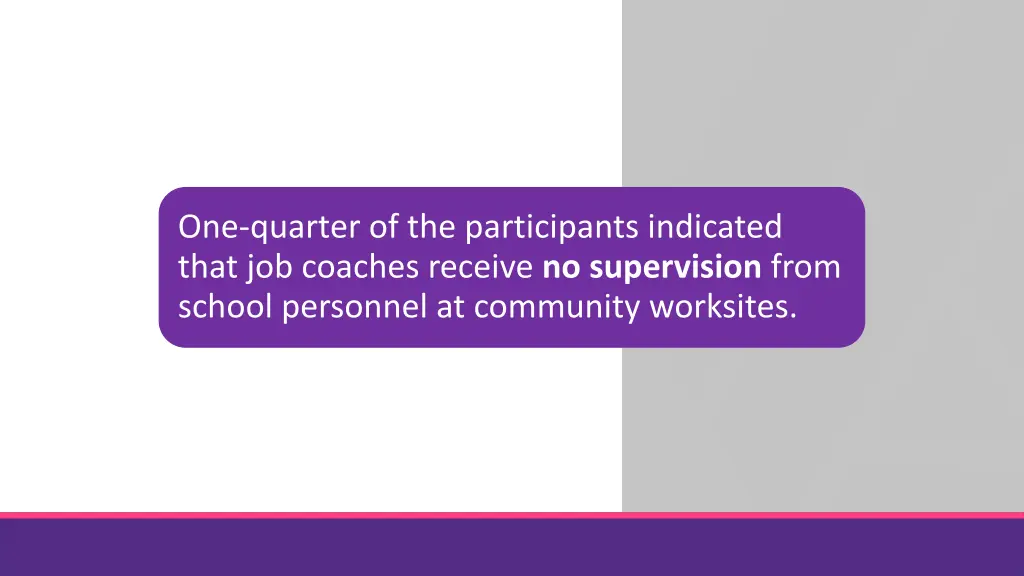 One-quarter of the participants indicated that job coaches receive no supervision from school personnel at community worksites.